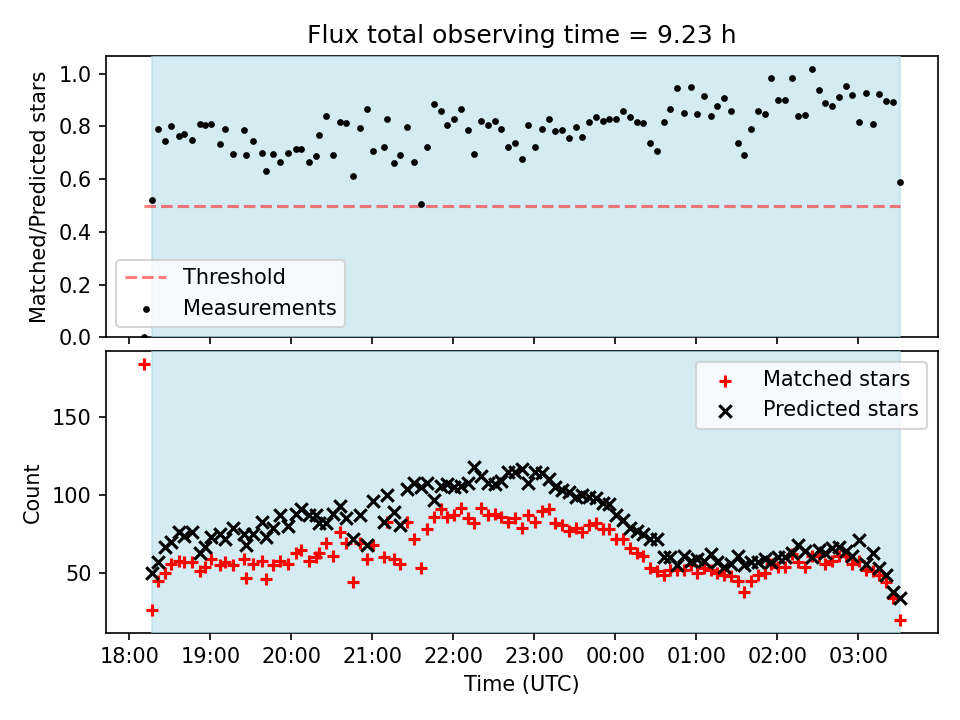 Flux total observing time = 9.23 h

Matched/Predicted stars

1.0
0.8
0.6
0.4
0.2
0.0

Threshold
Measurements

Count

150
100
50

Matched stars
Predicted stars

18:00 19:00 20:00 21:00 22:00 23:00 00:00 01:00 02:00 03:00

Time (UTC)